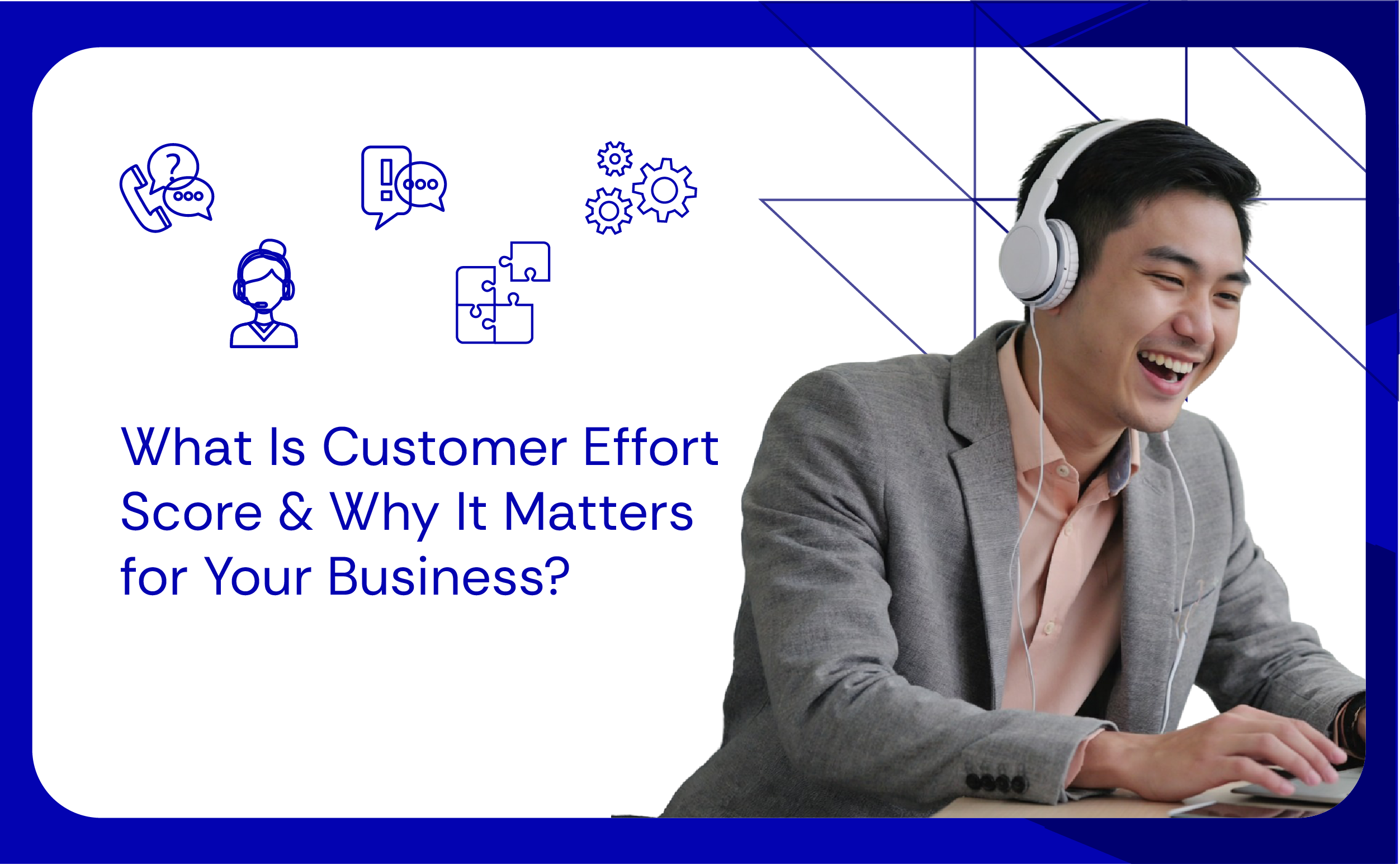 What Is Customer Effort Score & Why It Matters for Your Business?